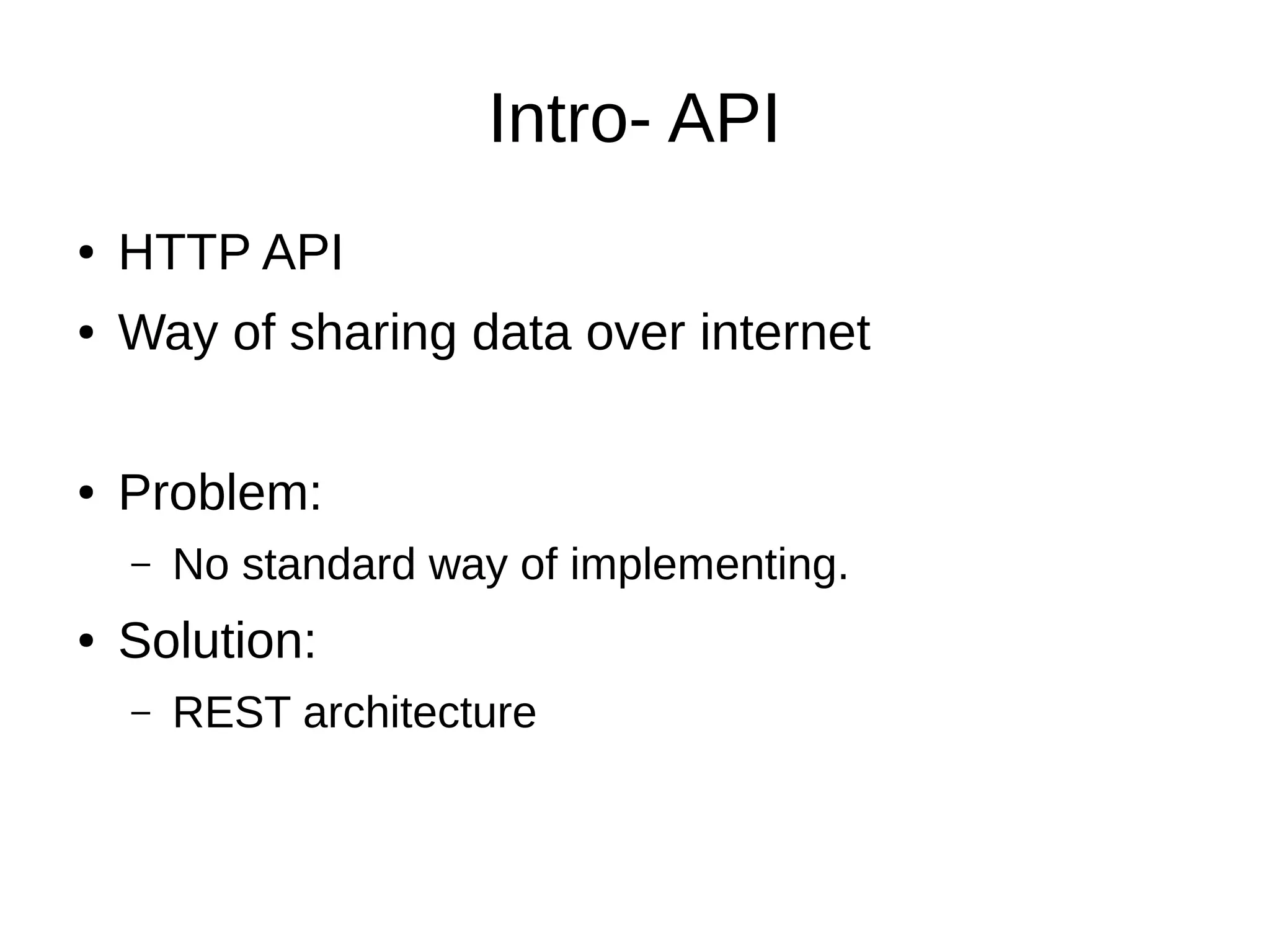 Intro- API

• HTTP API
• Way of sharing data over internet

• Problem:
– No standard way of implementing.
• Solution:
– REST architecture